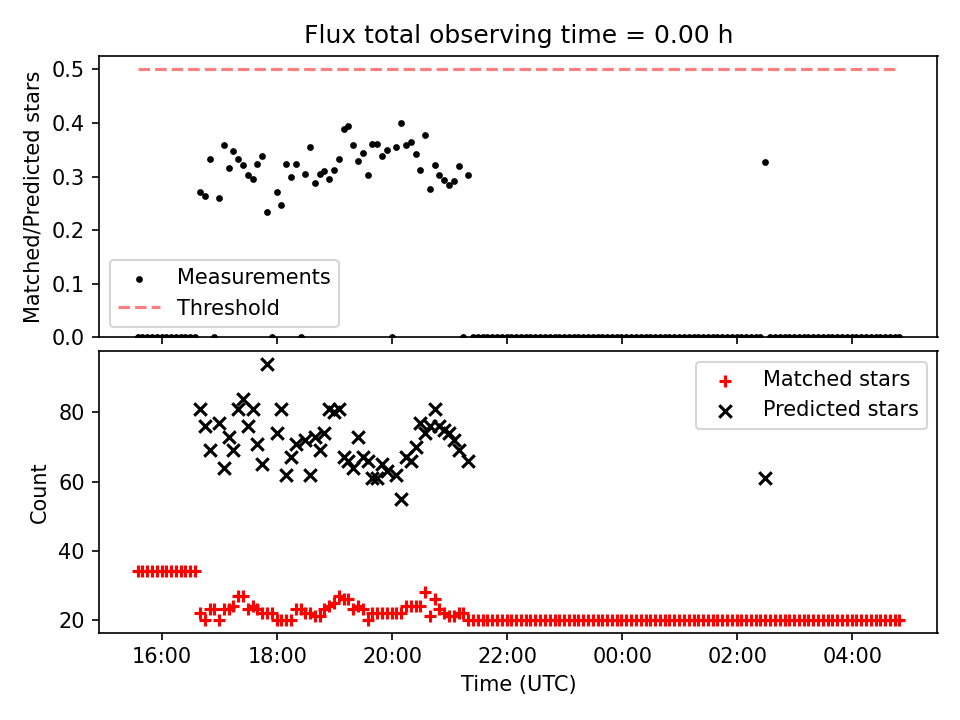 Flux total observing time = 0.00 h

Matched/Predicted stars

0.5
0.4
0.3
0.2
0.1
0.0

Measurements
Threshold

Count

80
60
40
20

Matched stars
Predicted stars

16:00
18:00
20:00
22:00
00:00
02:00
04:00

Time (UTC)